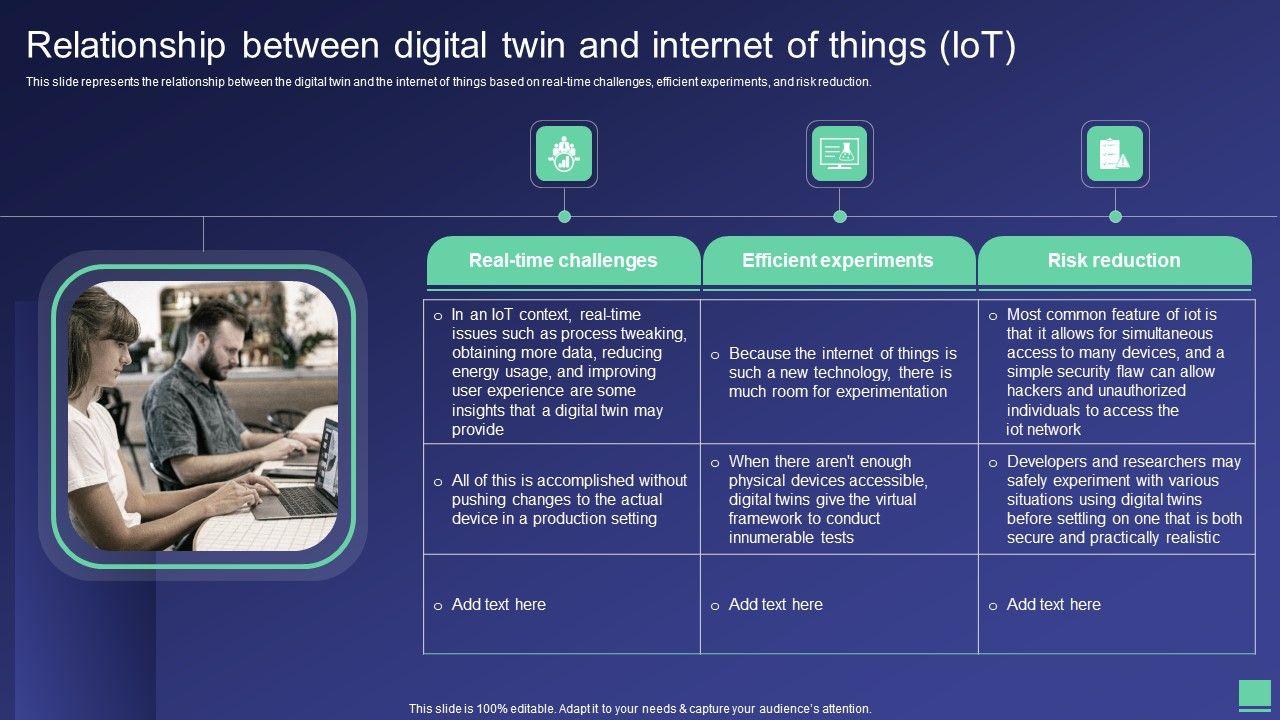 Relationship between digital twin and internet of things (IoT)

This slide represents the relationship between the digital twin and the internet of things based on real-time challenges, efficient experiments, and risk reduction.

| Real-time challenges | Efficient experiments | Risk reduction |
|---|---|---|
| o In an IoT context, real-time issues such as process tweaking, obtaining more data, reducing energy usage, and improving user experience are some insights that a digital twin may provide | o Because the internet of things is such a new technology, there is much room for experimentation | o Most common feature of iot is that it allows for simultaneous access to many devices, and a simple security flaw can allow hackers and unauthorized individuals to access the iot network |
| o All of this is accomplished without pushing changes to the actual device in a production setting | o When there aren't enough physical devices accessible, digital twins give the virtual framework to conduct innumerable tests | o Developers and researchers may safely experiment with various situations using digital twins before settling on one that is both secure and practically realistic |
| o Add text here | o Add text here | o Add text here |

This slide is 100% editable. Adapt it to your needs & capture your audience's attention.